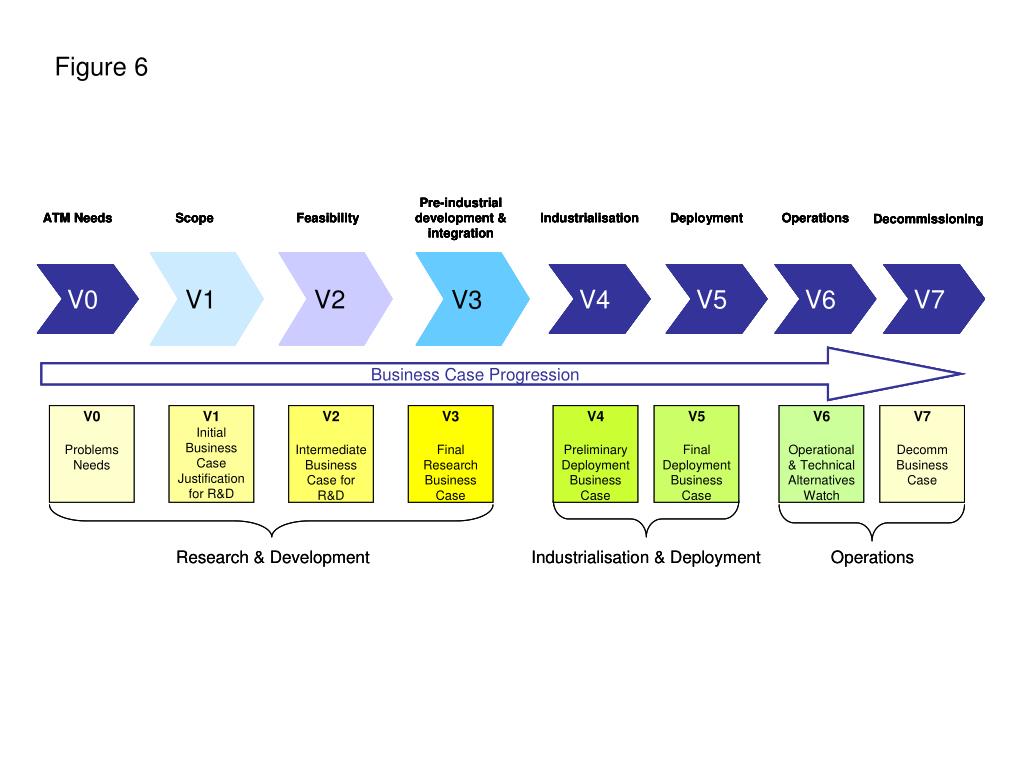 Figure 6

ATM Needs

Scope

Feasibility

Pre-industrial development & integration

Industrialisation

Deployment

Operations

Decommissioning

V0

V1

V2

V3

V4

V5

V6

V7

Business Case Progression

V0
Problems Needs

V1
Initial Business Case Justification for R&D

V2
Intermediate Business Case for R&D

V3
Final Research Business Case

V4
Preliminary Deployment Business Case

V5
Final Deployment Business Case

V6
Operational & Technical Alternatives Watch

V7
Decomm Business Case

Research & Development

Industrialisation & Deployment

Operations